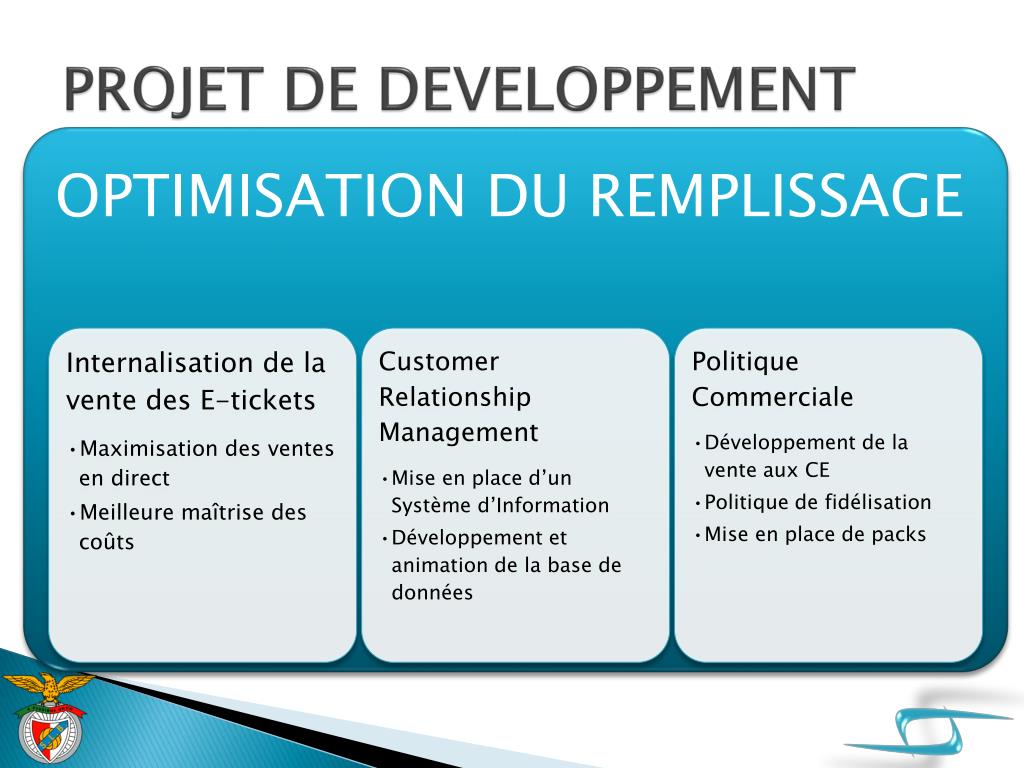 PROJET DE DEVELOPPEMENT

OPTIMISATION DU REMPLISSAGE

Internalisation de la vente des E-tickets

• Maximisation des ventes en direct
• Meilleure maîtrise des coûts

Customer Relationship Management

• Mise en place d'un Système d'Information
• Développement et animation de la base de données

Politique Commerciale

• Développement de la vente aux CE
• Politique de fidélisation
• Mise en place de packs